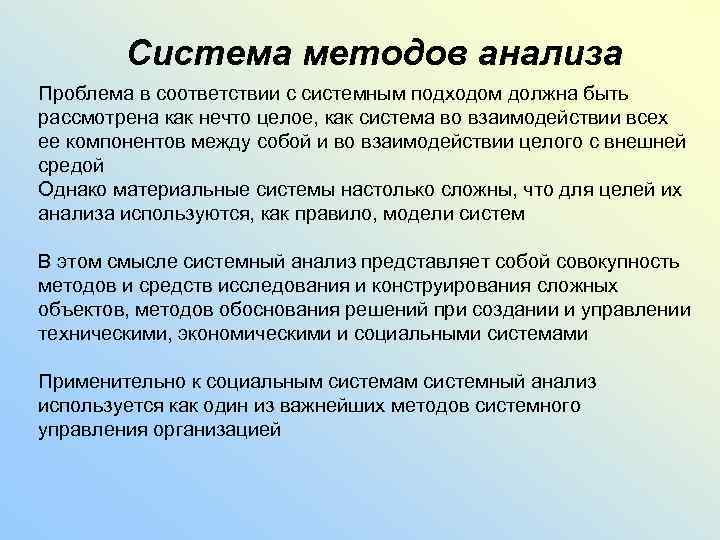 Система методов анализа

Проблема в соответствии с системным подходом должна быть рассмотрена как нечто целое, как система во взаимодействии всех ее компонентов между собой и во взаимодействии целого с внешней средой
Однако материальные системы настолько сложны, что для целей их анализа используются, как правило, модели систем

В этом смысле системный анализ представляет собой совокупность методов и средств исследования и конструирования сложных объектов, методов обоснования решений при создании и управлении техническими, экономическими и социальными системами

Применительно к социальным системам системный анализ используется как один из важнейших методов системного управления организацией